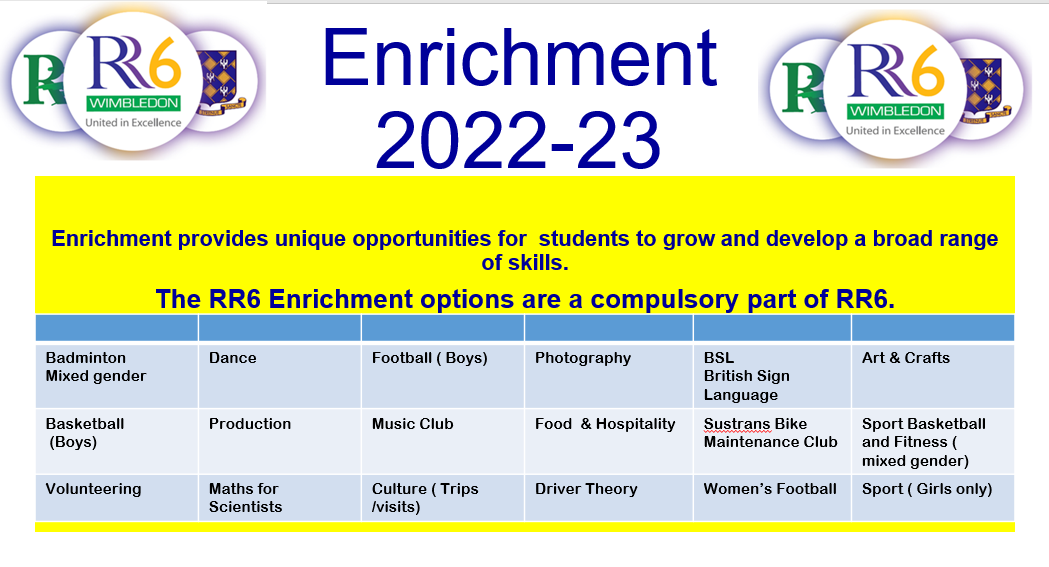 RR6 WIMBLEDON United in Excellence

Enrichment 2022-23

RR6 WIMBLEDON United in Excellence

Enrichment provides unique opportunities for students to grow and develop a broad range of skills.

The RR6 Enrichment options are a compulsory part of RR6.

| | | | | | |
|---|---|---|---|---|---|
| Badminton Mixed gender | Dance | Football ( Boys) | Photography | BSL British Sign Language | Art & Crafts |
| Basketball (Boys) | Production | Music Club | Food & Hospitality | Sustrans Bike Maintenance Club | Sport Basketball and Fitness ( mixed gender) |
| Volunteering | Maths for Scientists | Culture ( Trips /visits) | Driver Theory | Women's Football | Sport ( Girls only) |